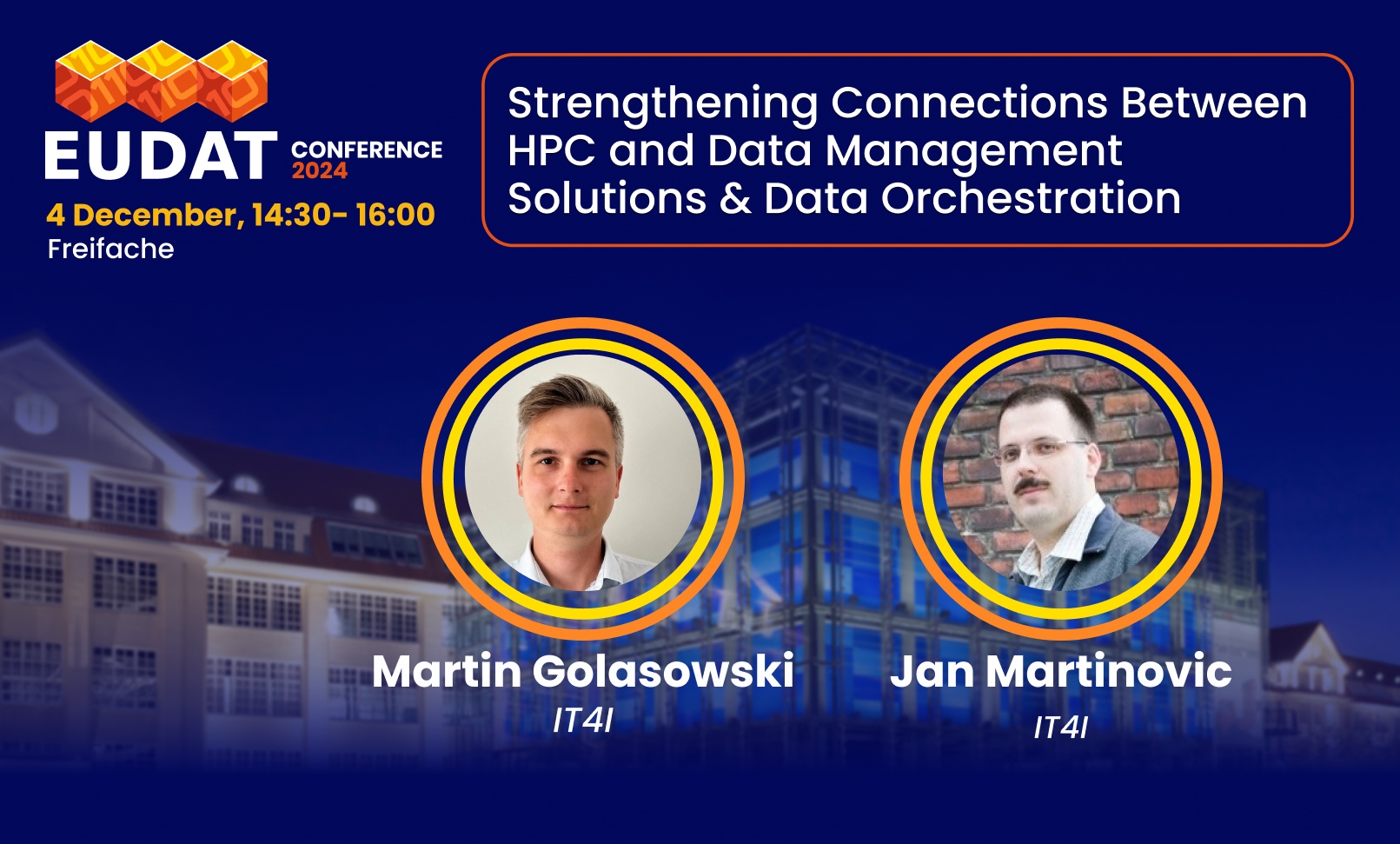 EUDAT CONFERENCE 2024

4 December, 14:30- 16:00
Freifache

Strengthening Connections Between HPC and Data Management Solutions & Data Orchestration

Martin Golasowski
IT4I

Jan Martinovic
IT4I